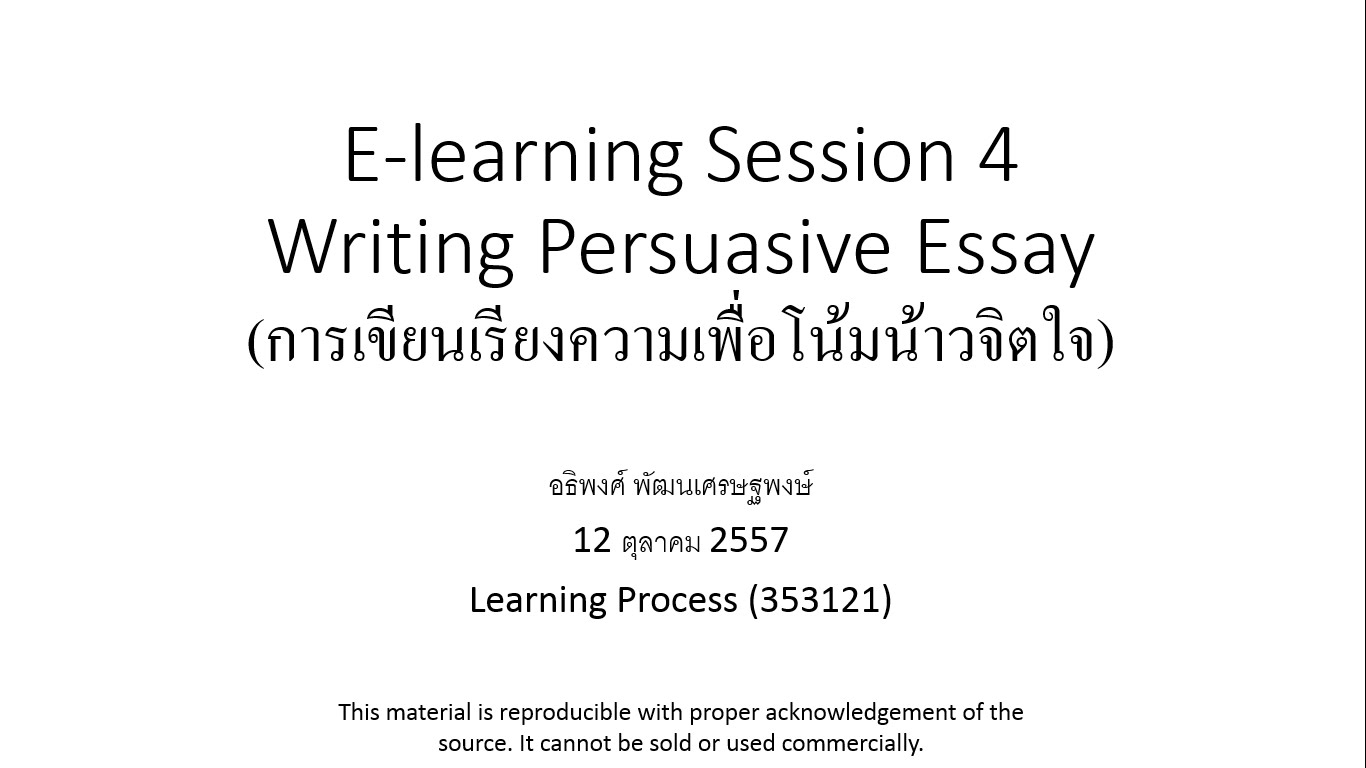 E-learning Session 4
Writing Persuasive Essay
(การเขียนเรียงความเพื่อโน้มน้าวจิตใจ)

อธิพงศ์ พัฒนเศรษฐพงษ์

12 ตุลาคม 2557

Learning Process (353121)

This material is reproducible with proper acknowledgement of the source. It cannot be sold or used commercially.